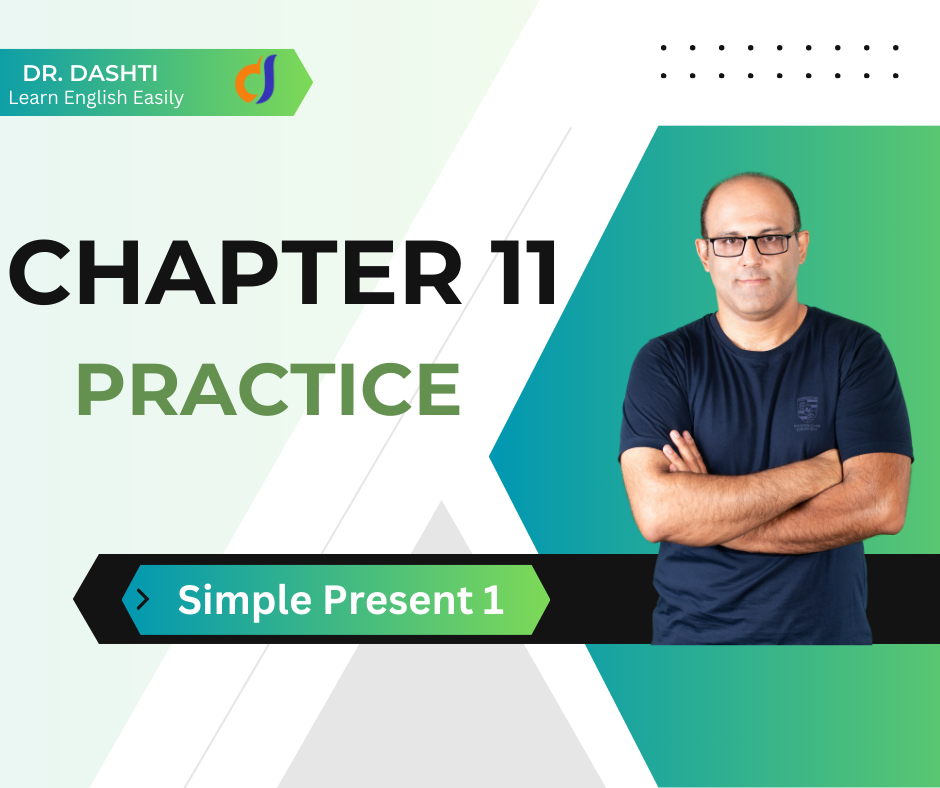 DR. DASHTI
Learn English Easily

CHAPTER 11
PRACTICE

Simple Present 1